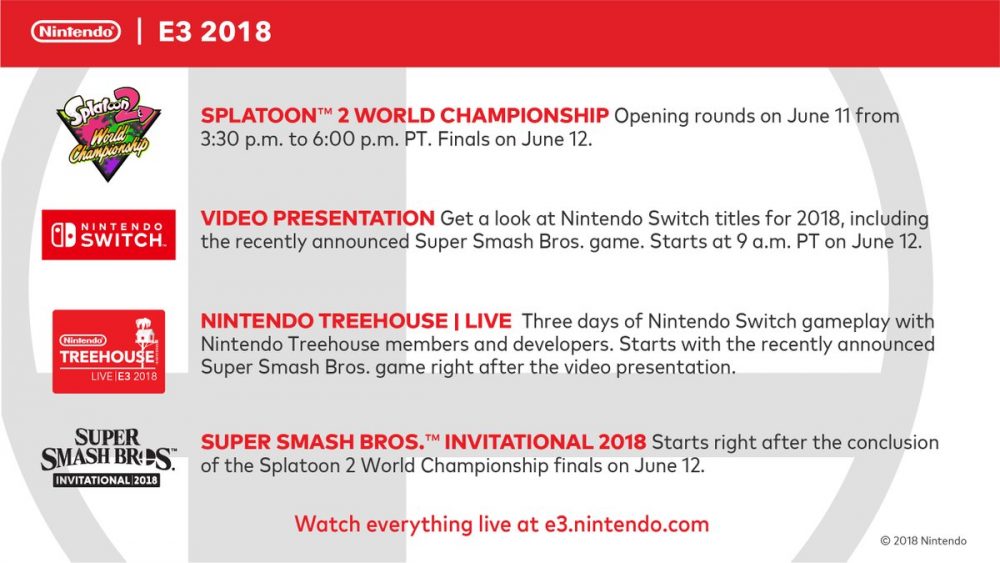 Nintendo | E3 2018

Splatoon 2 World Championship

SPLATOON™ 2 WORLD CHAMPIONSHIP Opening rounds on June 11 from 3:30 p.m. to 6:00 p.m. PT. Finals on June 12.

NINTENDO SWITCH

VIDEO PRESENTATION Get a look at Nintendo Switch titles for 2018, including the recently announced Super Smash Bros. game. Starts at 9 a.m. PT on June 12.

Nintendo TREEHOUSE LIVE | E3 2018

NINTENDO TREEHOUSE | LIVE Three days of Nintendo Switch gameplay with Nintendo Treehouse members and developers. Starts with the recently announced Super Smash Bros. game right after the video presentation.

SUPER SMASH BROS. INVITATIONAL 2018

SUPER SMASH BROS.™ INVITATIONAL 2018 Starts right after the conclusion of the Splatoon 2 World Championship finals on June 12.

Watch everything live at e3.nintendo.com

© 2018 Nintendo